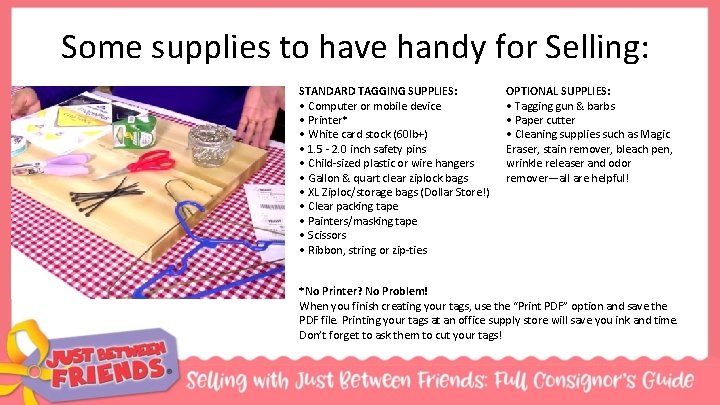 Some supplies to have handy for Selling:

STANDARD TAGGING SUPPLIES:
• Computer or mobile device
• Printer*
• White card stock (60lb+)
• 1.5 - 2.0 inch safety pins
• Child-sized plastic or wire hangers
• Gallon & quart clear ziplock bags
• XL Ziploc/storage bags (Dollar Store!)
• Clear packing tape
• Painters/masking tape
• Scissors
• Ribbon, string or zip-ties

OPTIONAL SUPPLIES:
• Tagging gun & barbs
• Paper cutter
• Cleaning supplies such as Magic Eraser, stain remover, bleach pen, wrinkle releaser and odor remover—all are helpful!

*No Printer? No Problem!
When you finish creating your tags, use the "Print PDF" option and save the PDF file. Printing your tags at an office supply store will save you ink and time. Don't forget to ask them to cut your tags!

JUST BETWEEN FRIENDS.

Selling with Just Between Friends: Full Consignor's Guide